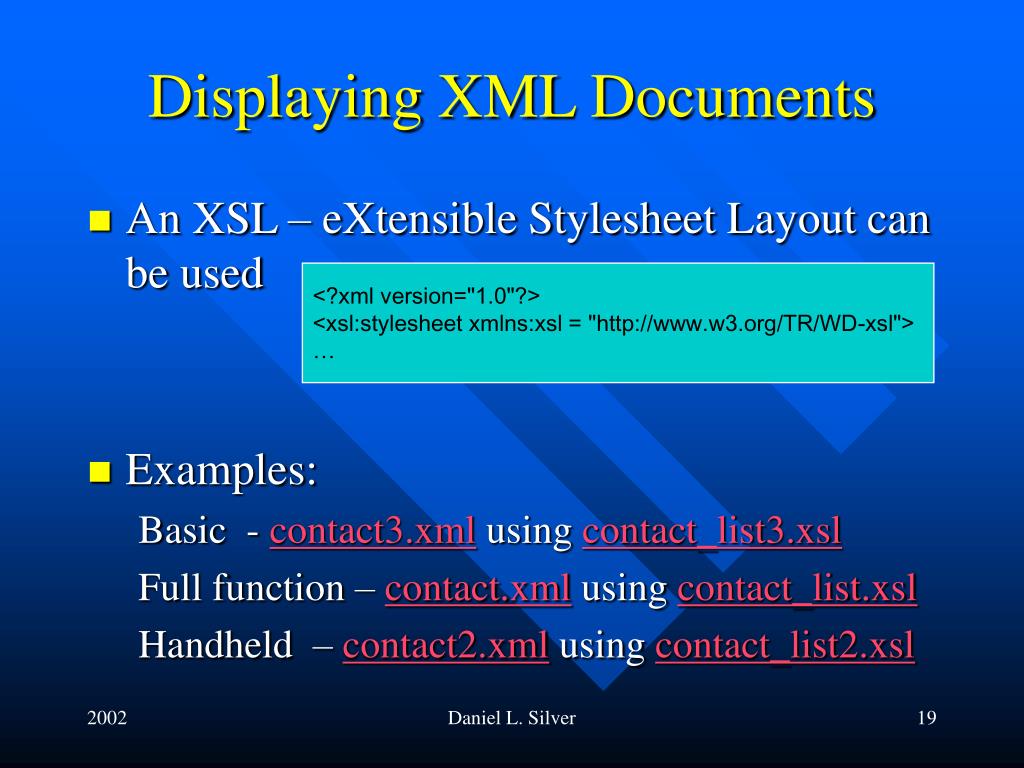 Displaying XML Documents

An XSL – eXtensible Stylesheet Layout can be used

<?xml version="1.0"?>
<xsl:stylesheet xmlns:xsl = "http://www.w3.org/TR/WD-xsl">
…

Examples:

Basic - contact3.xml using contact_list3.xsl

Full function – contact.xml using contact_list.xsl

Handheld – contact2.xml using contact_list2.xsl

2002

Daniel L. Silver

19